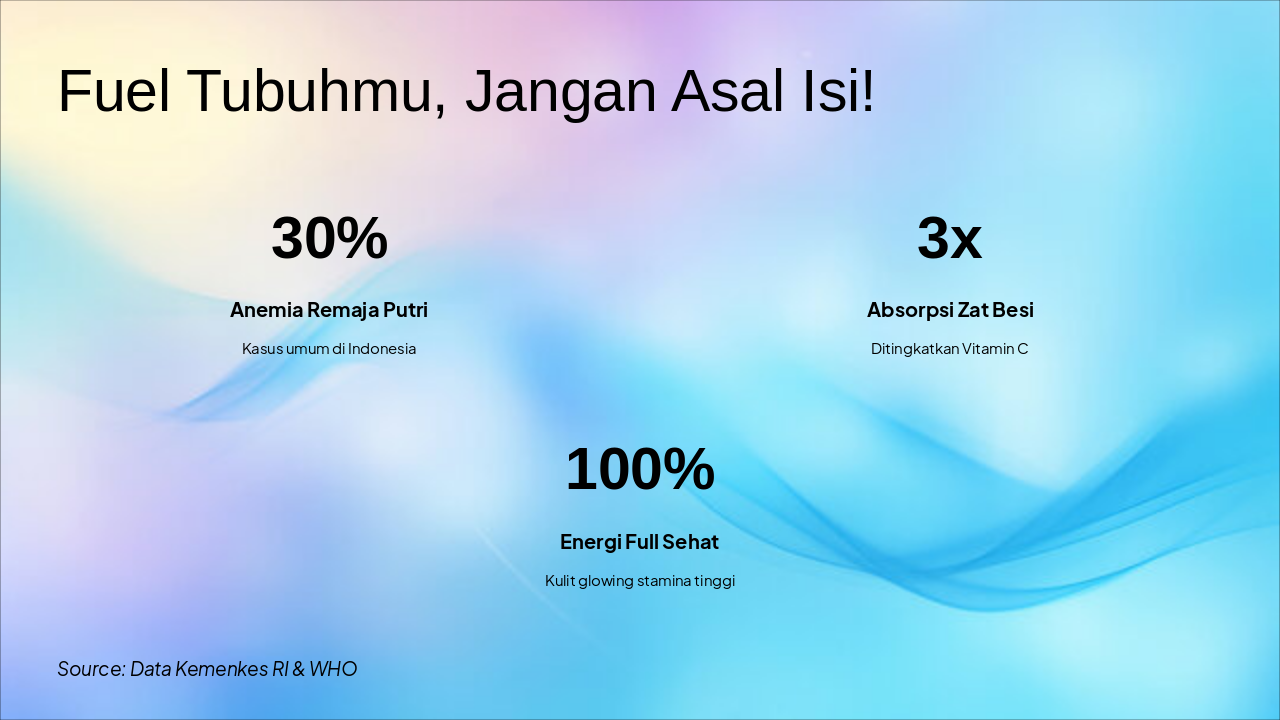 Fuel Tubuhmu, Jangan Asal Isi!

30%

Anemia Remaja Putri

Kasus umum di Indonesia

3x

Absorpsi Zat Besi

Ditingkatkan Vitamin C

100%

Energi Full Sehat

Kulit glowing stamina tinggi

Source: Data Kemenkes RI & WHO